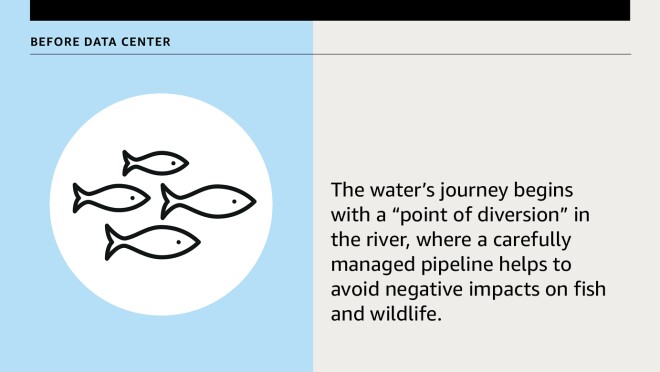 BEFORE DATA CENTER

The water’s journey begins with a “point of diversion” in the river, where a carefully managed pipeline helps to avoid negative impacts on fish and wildlife.